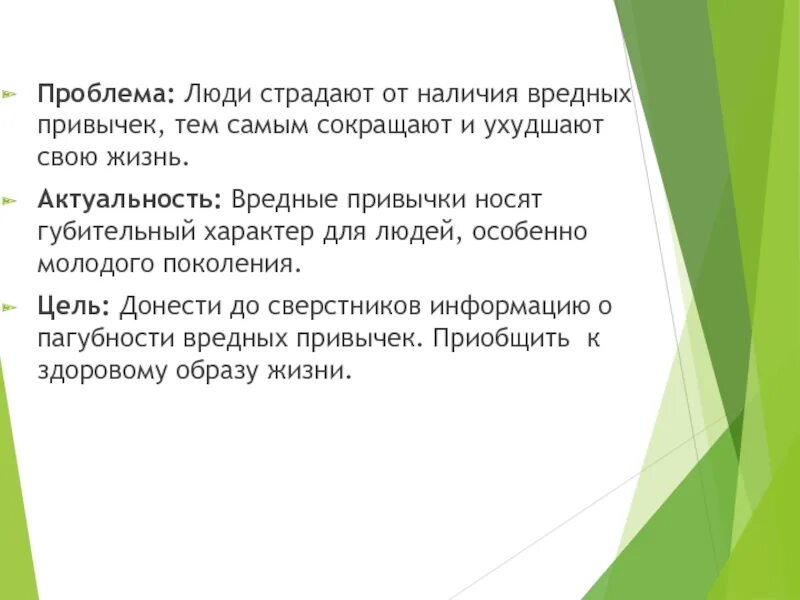 Проблема: Люди страдают от наличия вредных привычек, тем самым сокращают и ухудшают свою жизнь.

Актуальность: Вредные привычки носят губительный характер для людей, особенно молодого поколения.

Цель: Донести до сверстников информацию о пагубности вредных привычек. Приобщить к здоровому образу жизни.